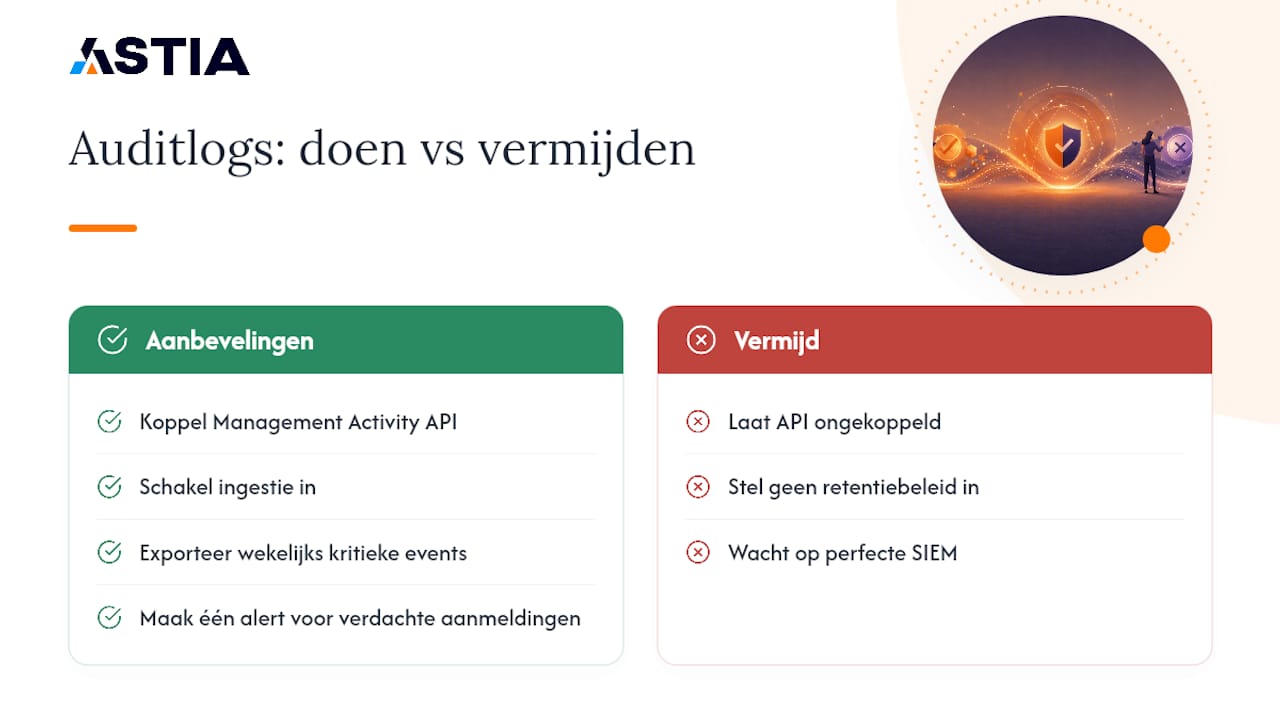 ASTIA

Auditlogs: doen vs vermijden

Aanbevelingen

Koppel Management Activity API

Schakel ingestie in

Exporteer wekelijks kritieke events

Maak één alert voor verdachte aanmeldingen

Vermijd

Laat API ongekoppeld

Stel geen retentiebeleid in

Wacht op perfecte SIEM